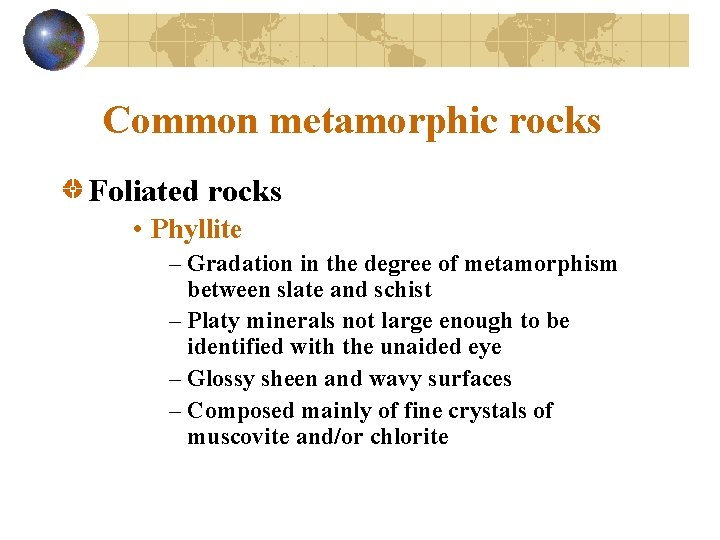 Common metamorphic rocks

Foliated rocks

• Phyllite

– Gradation in the degree of metamorphism between slate and schist

– Platy minerals not large enough to be identified with the unaided eye

– Glossy sheen and wavy surfaces

– Composed mainly of fine crystals of muscovite and/or chlorite